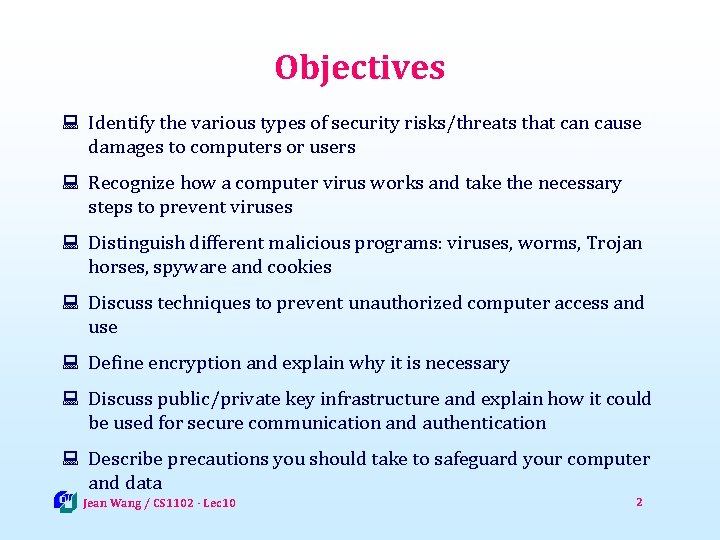 Objectives

Identify the various types of security risks/threats that can cause damages to computers or users

Recognize how a computer virus works and take the necessary steps to prevent viruses

Distinguish different malicious programs: viruses, worms, Trojan horses, spyware and cookies

Discuss techniques to prevent unauthorized computer access and use

Define encryption and explain why it is necessary

Discuss public/private key infrastructure and explain how it could be used for secure communication and authentication

Describe precautions you should take to safeguard your computer and data

Jean Wang / CS1102 - Lec10

2